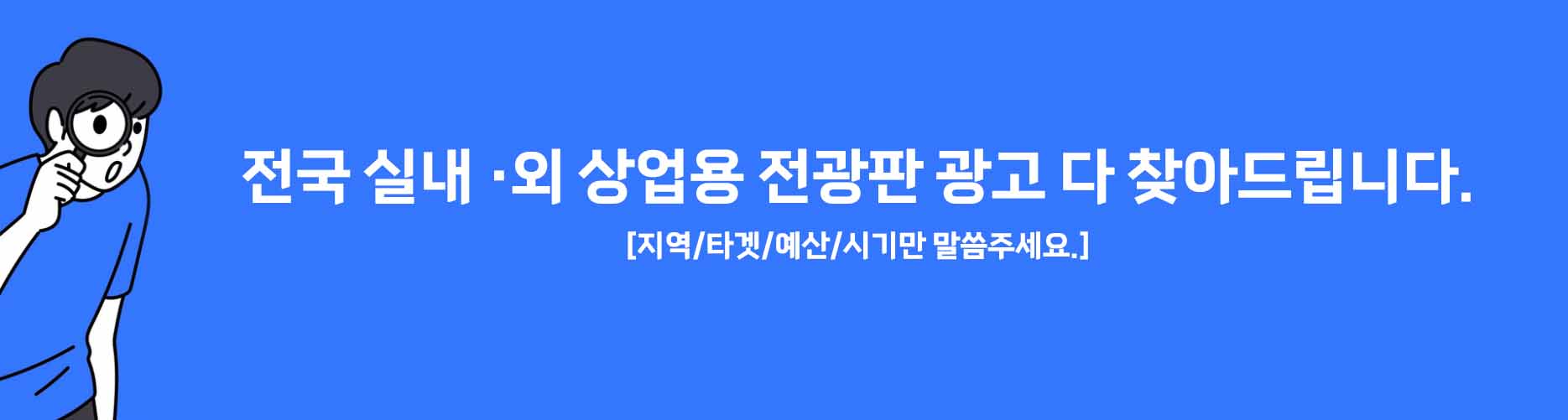 전국 실내 ·외 상업용 전광판 광고 다 찾아드립니다.

[지역/타겟/예산/시기만 말씀주세요.]